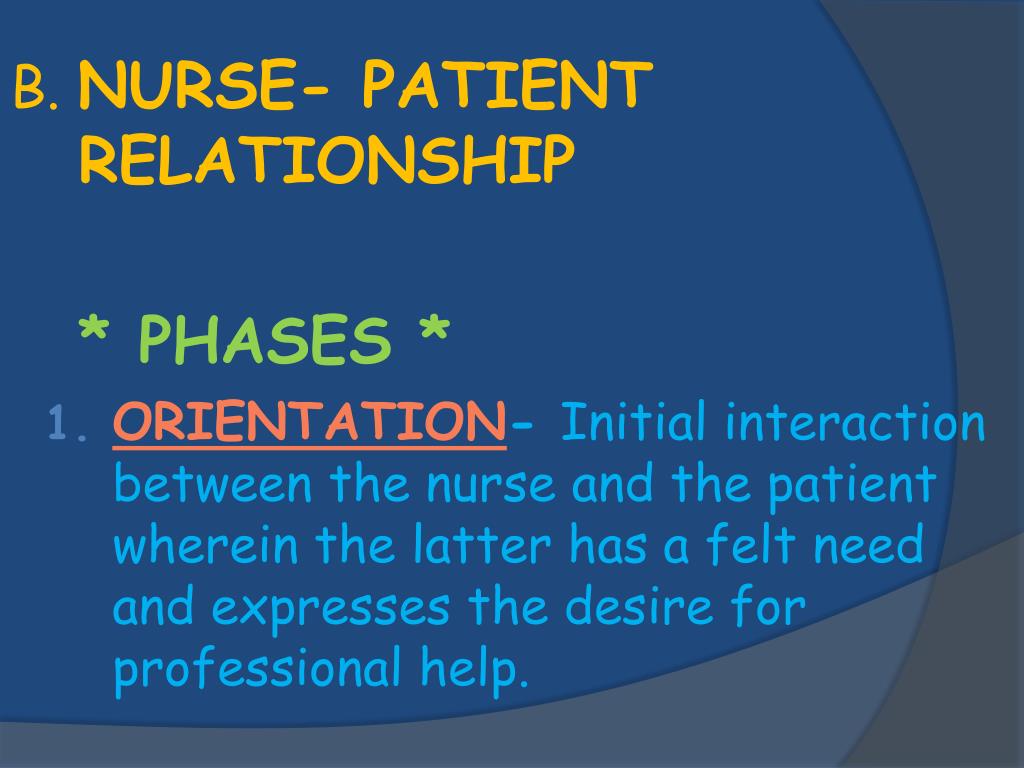 B. NURSE- PATIENT RELATIONSHIP

* PHASES *

1. ORIENTATION- Initial interaction between the nurse and the patient wherein the latter has a felt need and expresses the desire for professional help.